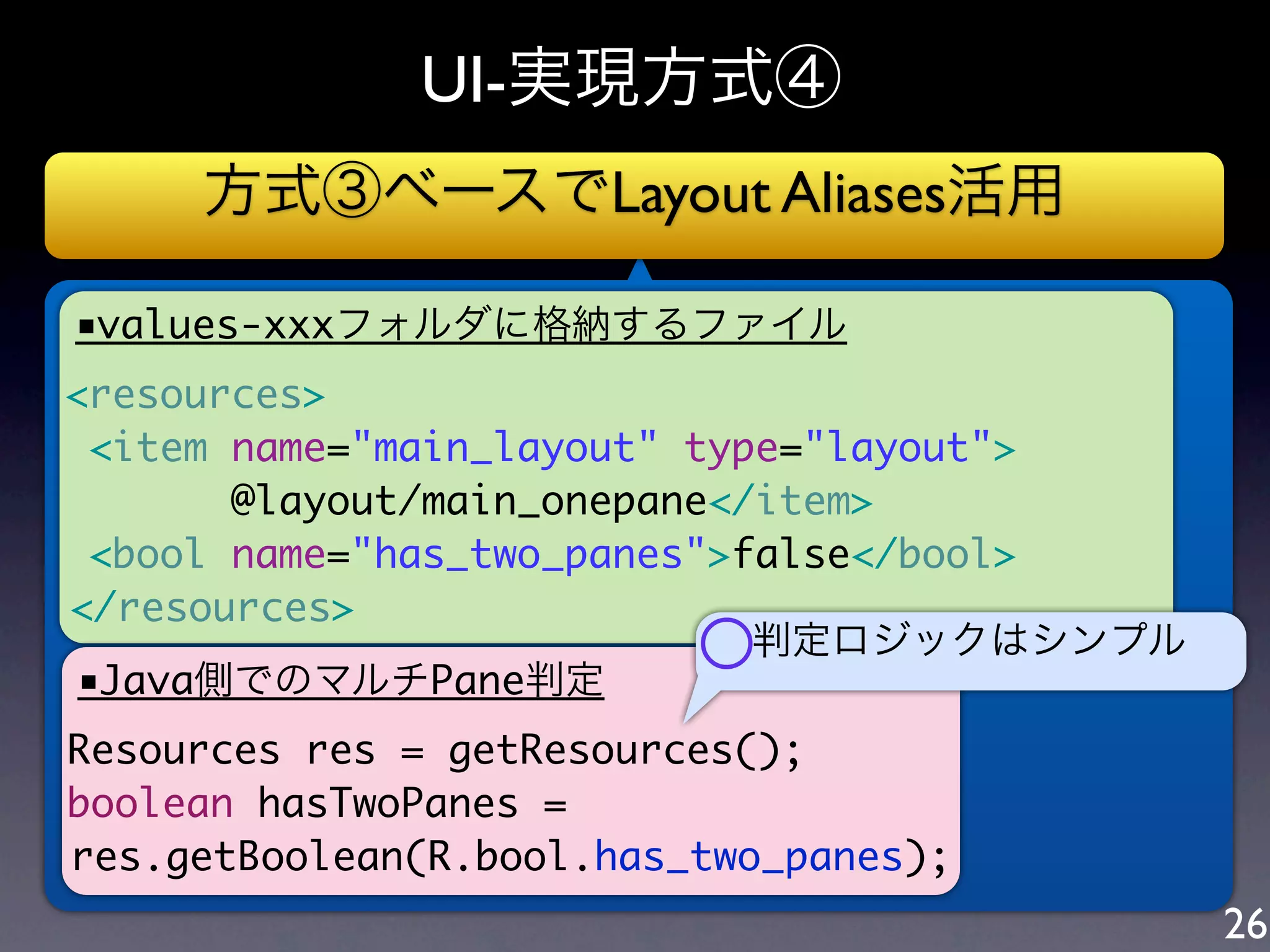 UI-実現方式④

方式③ベースでLayout Aliases活用

▪values-xxxフォルダに格納するファイル

<resources>
<item name="main_layout" type="layout">
@layout/main_onepane</item>
<bool name="has_two_panes">false</bool>
</resources>

○判定ロジックはシンプル

▪Java側でのマルチPane判定

Resources res = getResources();
boolean hasTwoPanes =
res.getBoolean(R.bool.has_two_panes);

26